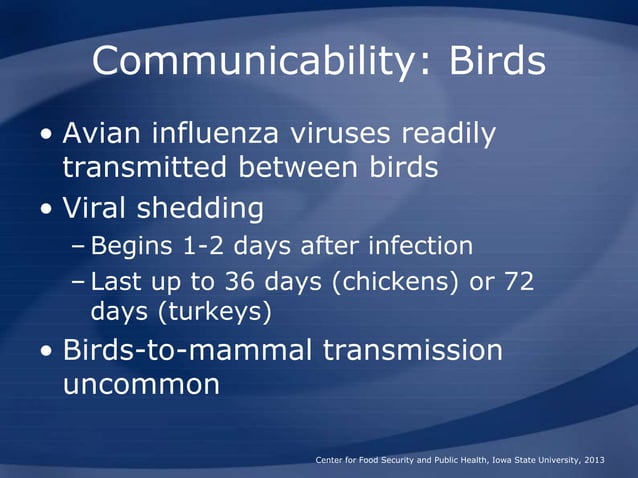 Communicability: Birds

• Avian influenza viruses readily transmitted between birds
• Viral shedding
– Begins 1-2 days after infection
– Last up to 36 days (chickens) or 72 days (turkeys)
• Birds-to-mammal transmission uncommon

Center for Food Security and Public Health, Iowa State University, 2013